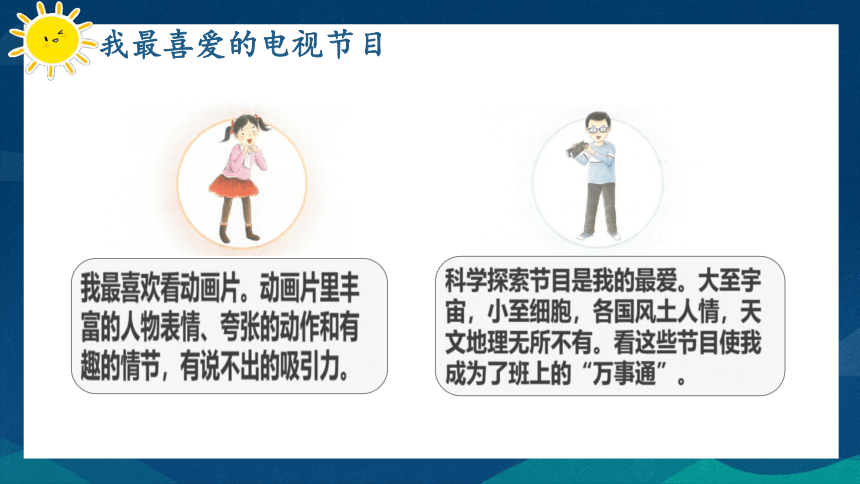 我最喜爱的电视节目

我最喜欢看动画片。动画片里丰富的人物表情、夸张的动作和有趣的情节，有说不出的吸引力。

科学探索节目是我的最爱。大至宇宙，小至细胞，各国风土人情，天文地理无所不有。看这些节目使我成为了班上的“万事通”。